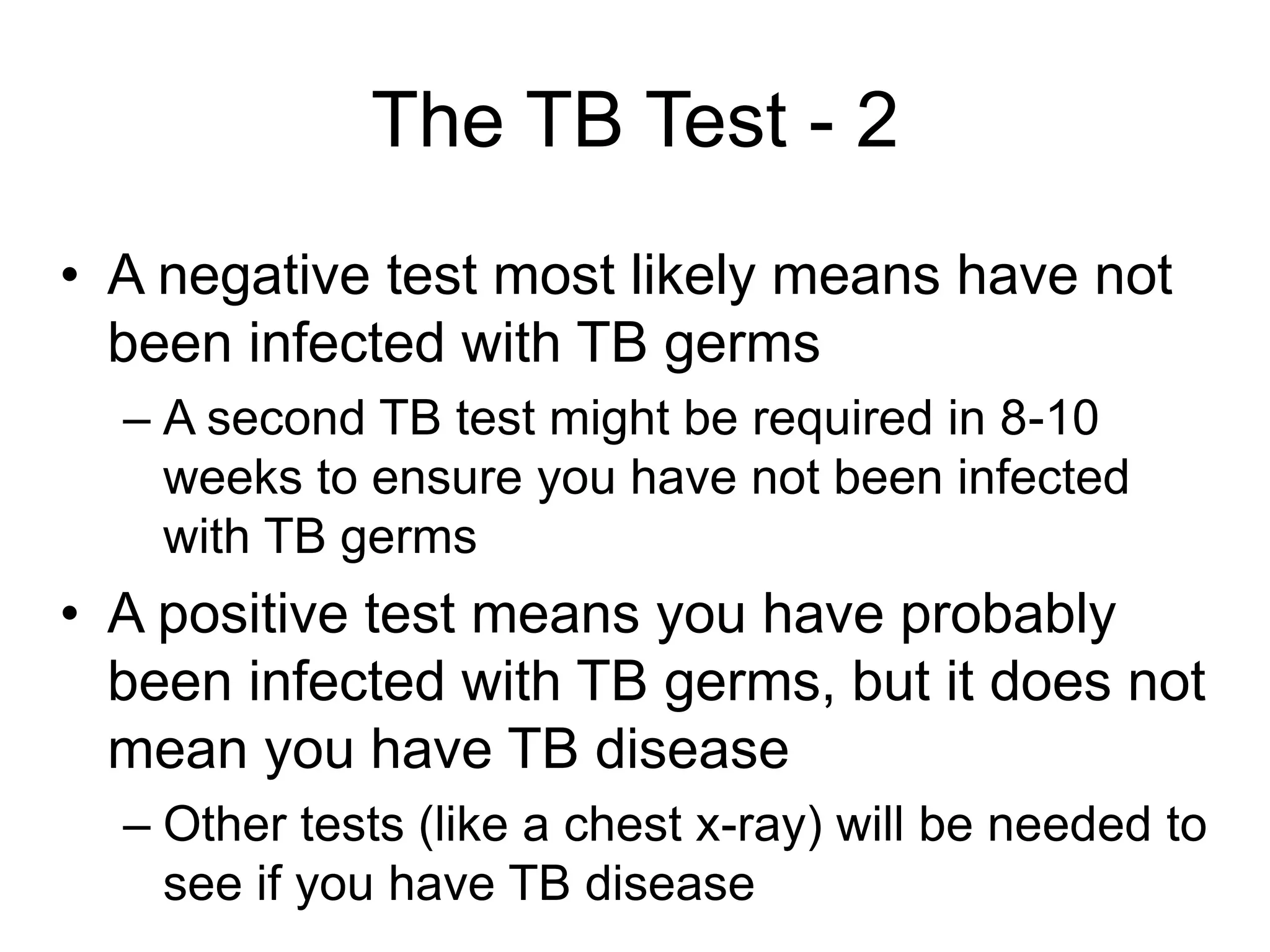 The TB Test - 2

• A negative test most likely means have not been infected with TB germs
 – A second TB test might be required in 8-10 weeks to ensure you have not been infected with TB germs
• A positive test means you have probably been infected with TB germs, but it does not mean you have TB disease
 – Other tests (like a chest x-ray) will be needed to see if you have TB disease